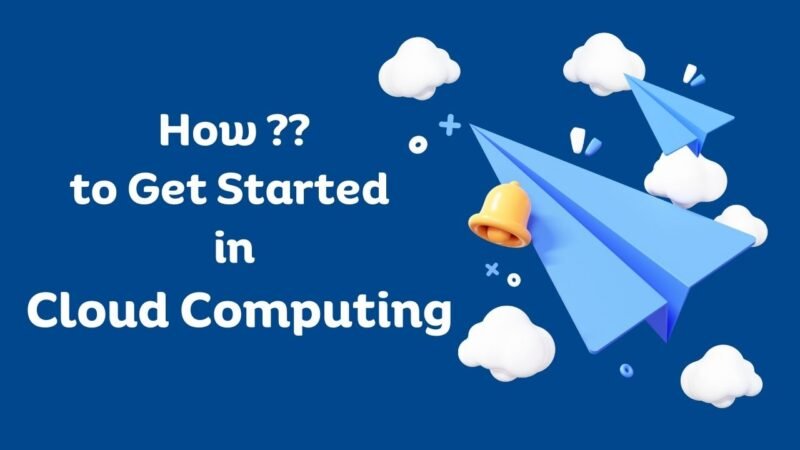 How ??
to Get Started
in
Cloud Computing